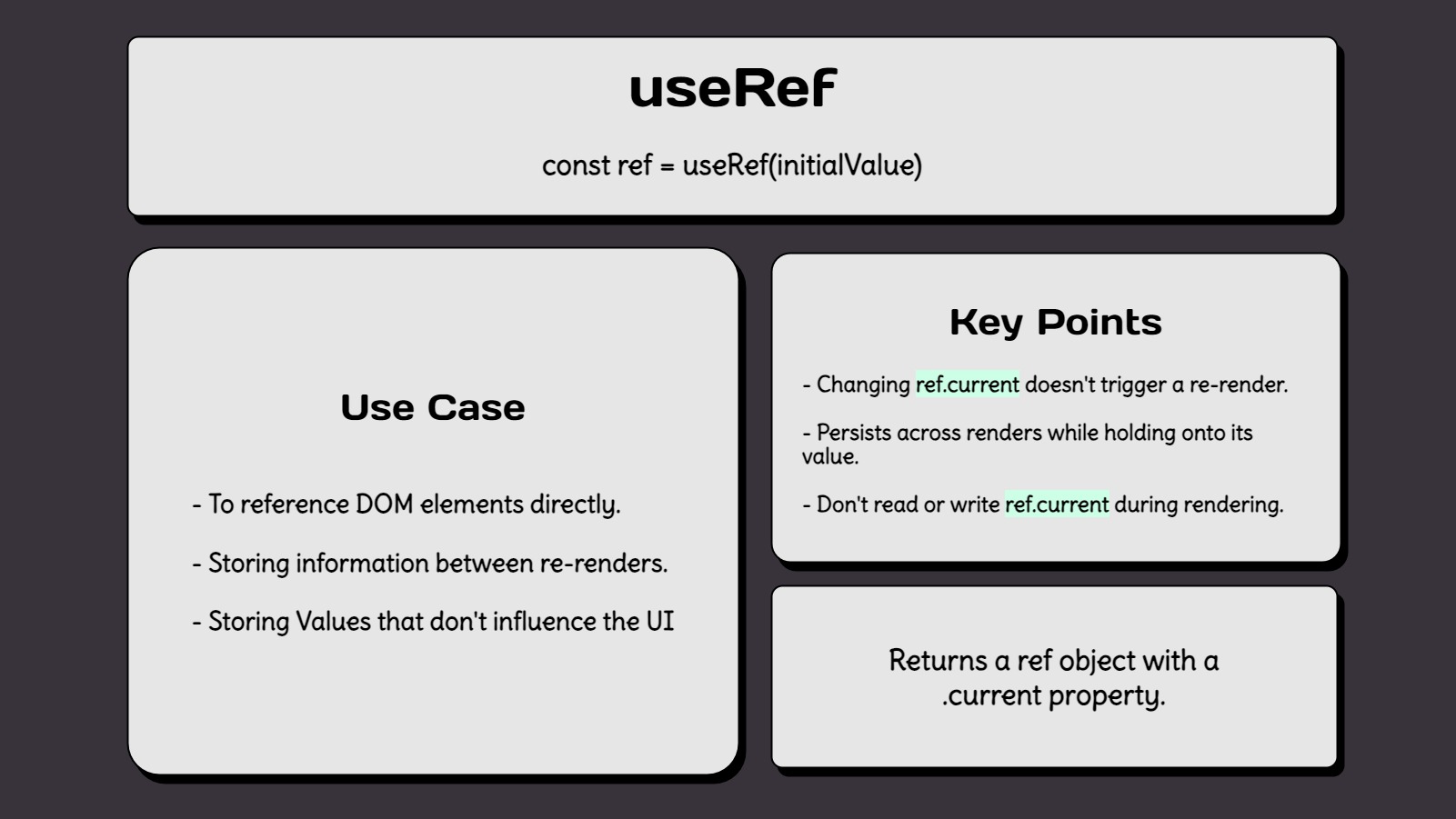 useRef

const ref = useRef(initialValue)

Use Case

- To reference DOM elements directly.

- Storing information between re-renders.

- Storing Values that don't influence the UI

Key Points

- Changing ref.current doesn't trigger a re-render.

- Persists across renders while holding onto its value.

- Don't read or write ref.current during rendering.

Returns a ref object with a .current property.